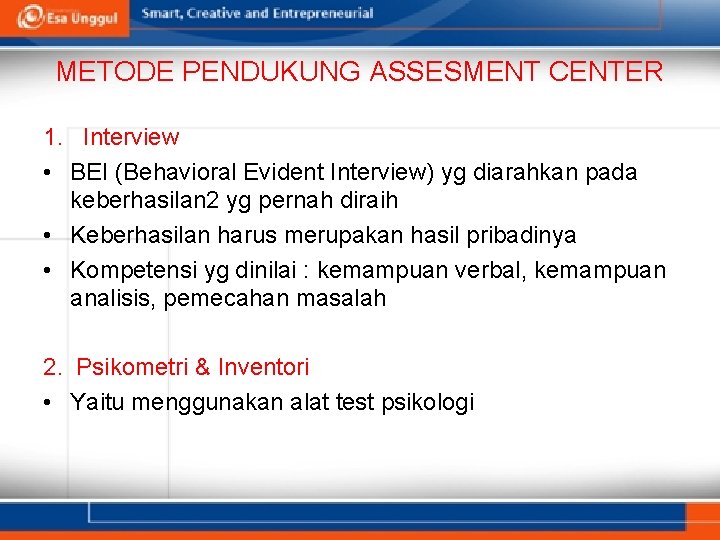 Esa Unggul

Smart, Creative and Entrepreneurial

METODE PENDUKUNG ASSESMENT CENTER

1. Interview

• BEI (Behavioral Evident Interview) yg diarahkan pada keberhasilan2 yg pernah diraih

• Keberhasilan harus merupakan hasil pribadinya

• Kompetensi yg dinilai : kemampuan verbal, kemampuan analisis, pemecahan masalah

2. Psikometri & Inventori

• Yaitu menggunakan alat test psikologi